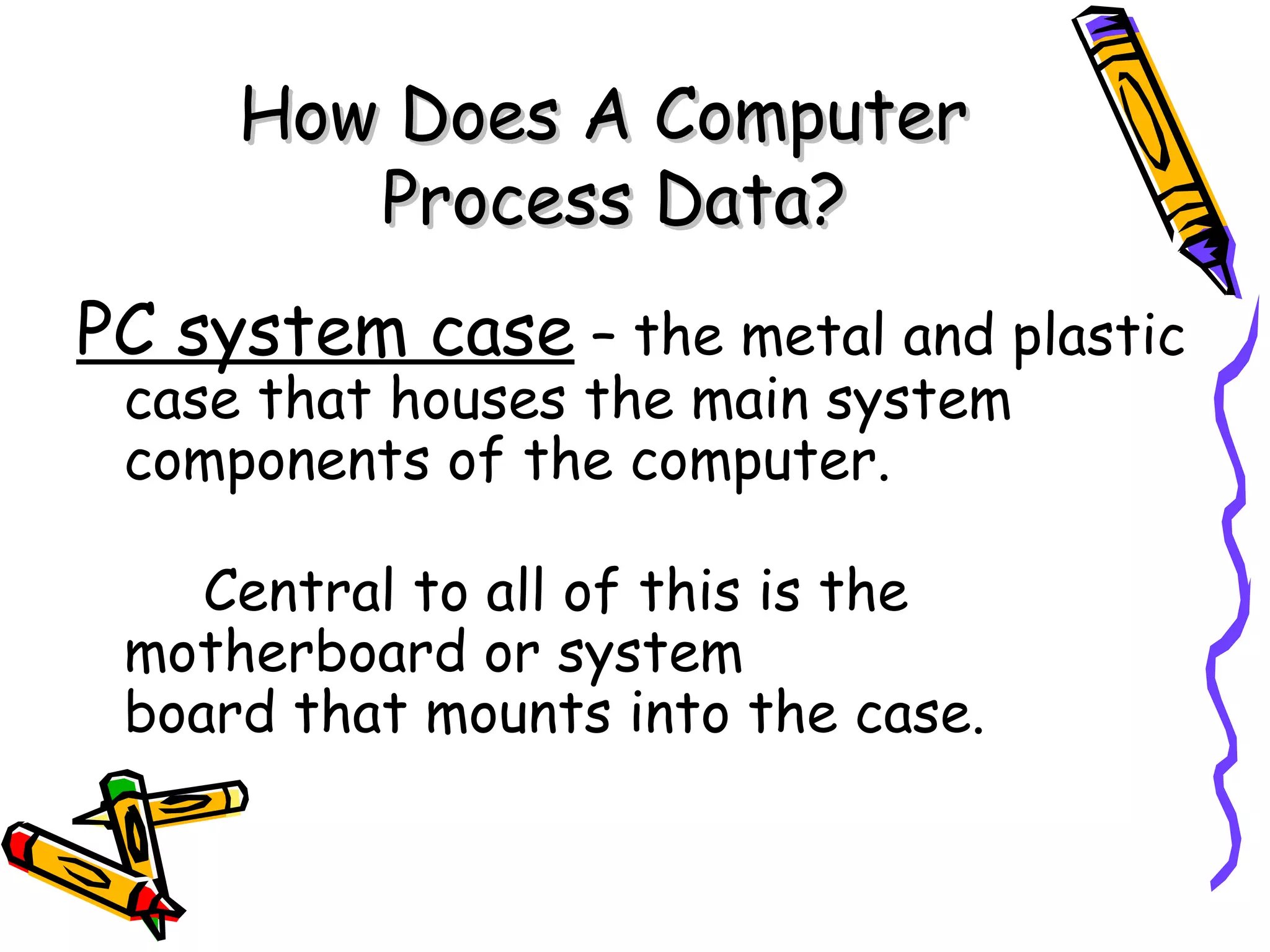 How Does A Computer Process Data?

PC system case – the metal and plastic case that houses the main system components of the computer.

Central to all of this is the motherboard or system board that mounts into the case.